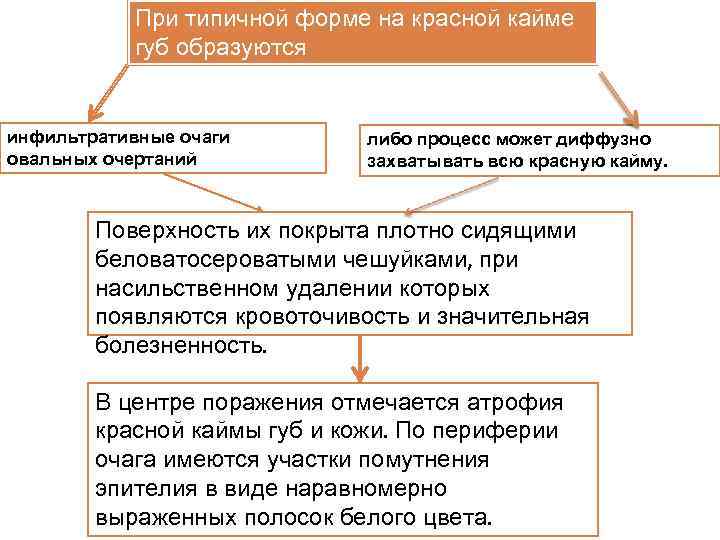 При типичной форме на красной кайме губ образуются

инфильтративные очаги овальных очертаний

либо процесс может диффузно захватывать всю красную кайму.

Поверхность их покрыта плотно сидящими беловатосероватыми чешуйками, при насильственном удалении которых появляются кровоточивость и значительная болезненность.

В центре поражения отмечается атрофия красной каймы губ и кожи. По периферии очага имеются участки помутнения эпителия в виде наравномерно выраженных полосок белого цвета.